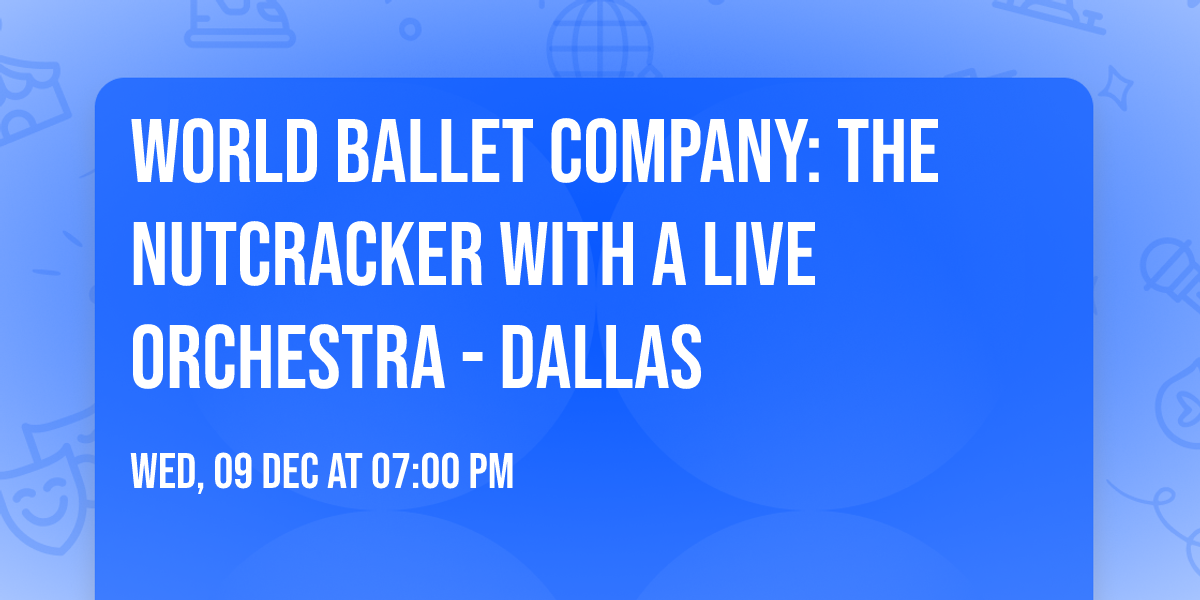 WORLD BALLET COMPANY: THE NUTCRACKER WITH A LIVE ORCHESTRA - DALLAS

WED, 09 DEC AT 07:00 PM